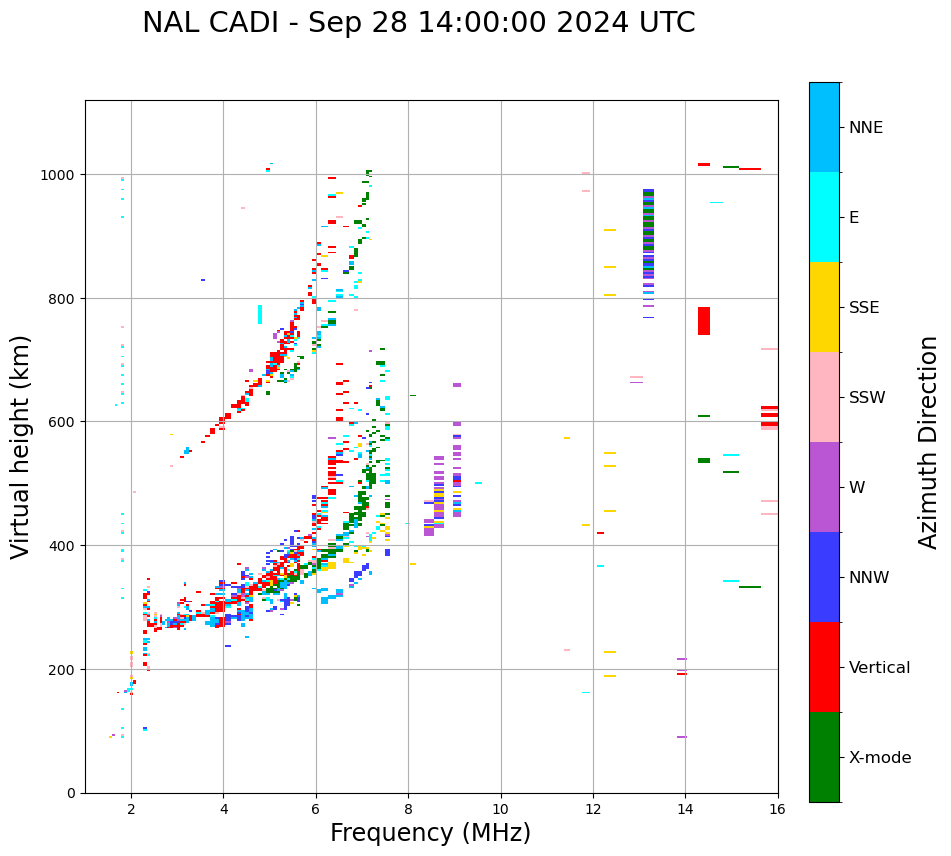 NAL CADI - Sep 28 14:00:00 2024 UTC

Virtual height (km)

1000
800
600
400
200
0

2
4
6
8
10
12
14
16

Frequency (MHz)

NNE
E
SSE
SSW
W
NNW
Vertical
X-mode

Azimuth Direction